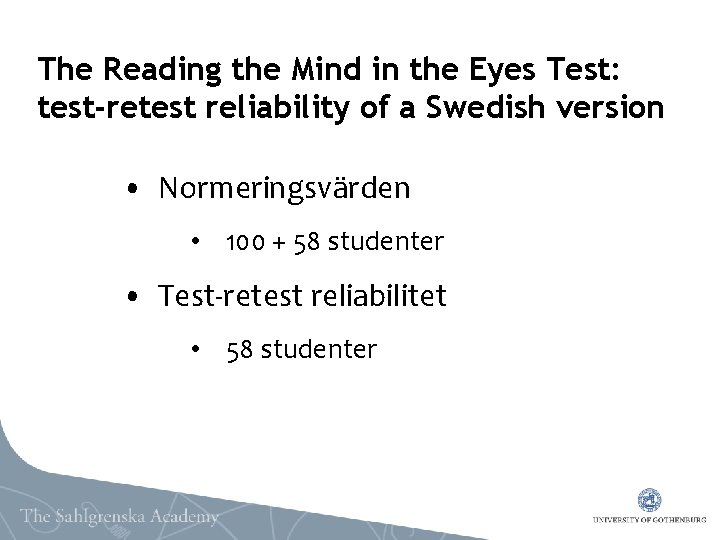 The Reading the Mind in the Eyes Test: test-retest reliability of a Swedish version

• Normeringsvärden

• 100 + 58 studenter

• Test-retest reliabilitet

• 58 studenter

The Sahlgrenska Academy

UNIVERSITY OF GOTHENBURG